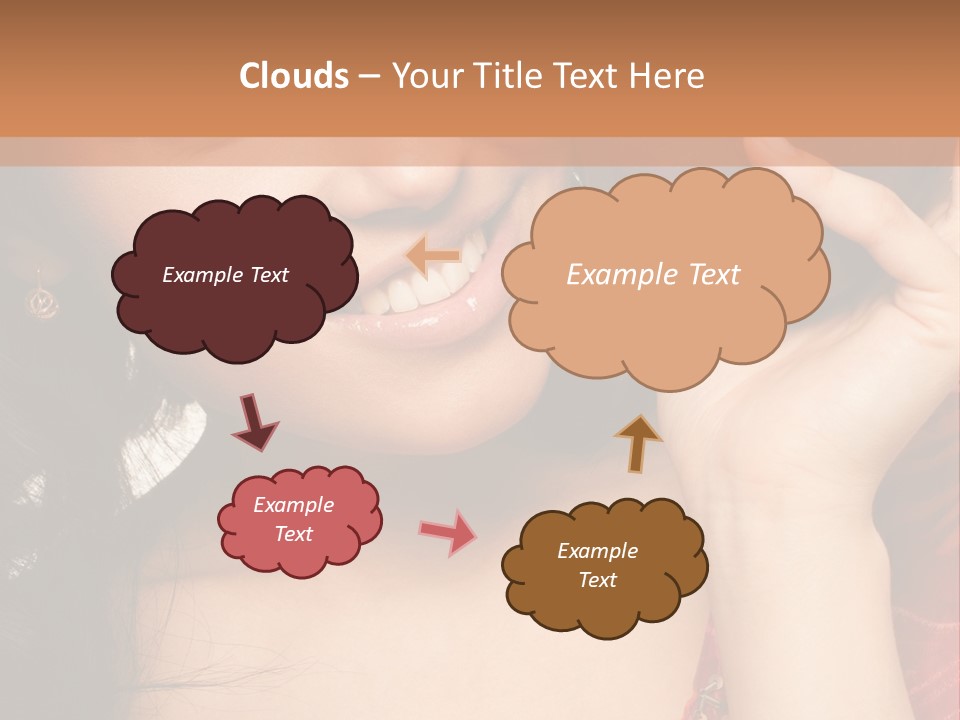 Clouds – Your Title Text Here

Example Text

Example Text

Example Text

Example Text